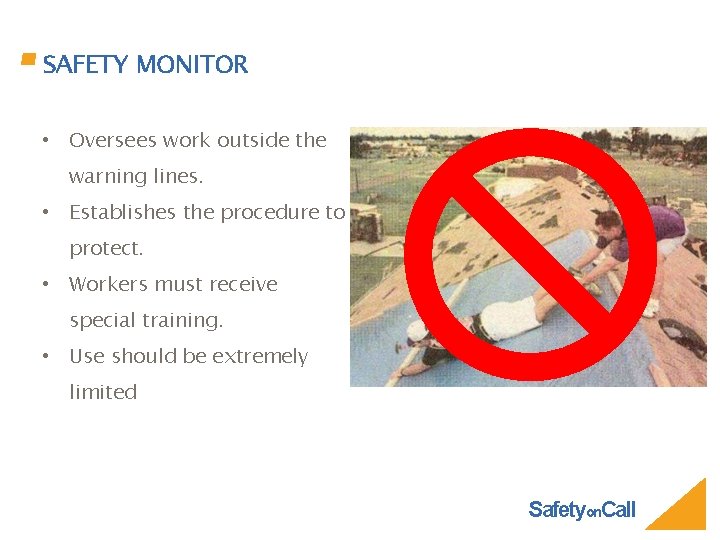 SAFETY MONITOR

• Oversees work outside the warning lines.
• Establishes the procedure to protect.
• Workers must receive special training.
• Use should be extremely limited

SafetyonCall